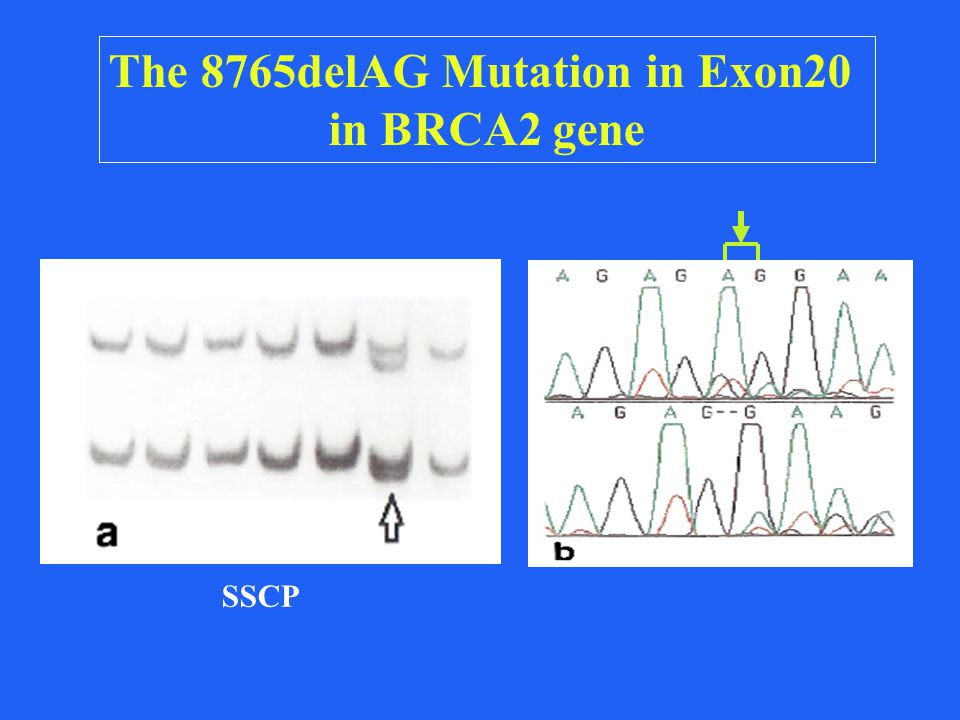 The 8765delAG Mutation in Exon20 in BRCA2 gene

a

SSCP

A G A G A G G A A

A G A G--G A A G

b